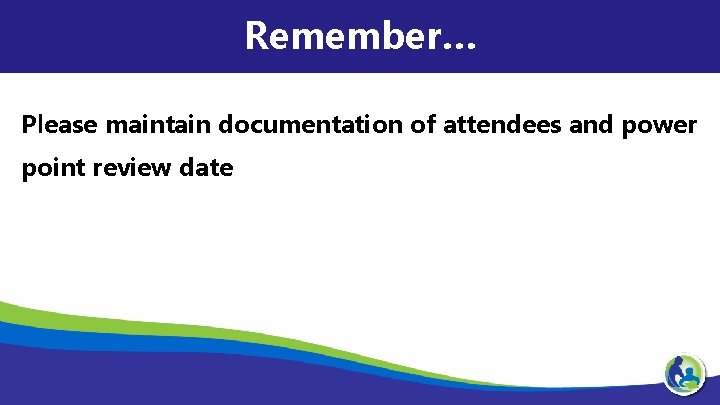 Remember…

Please maintain documentation of attendees and power point review date